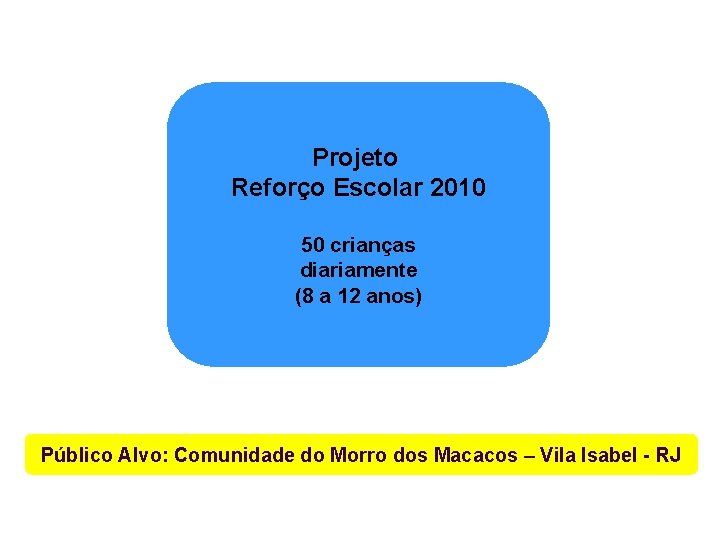 Projeto
Reforço Escolar 2010

50 crianças
diariamente
(8 a 12 anos)

Público Alvo: Comunidade do Morro dos Macacos – Vila Isabel - RJ